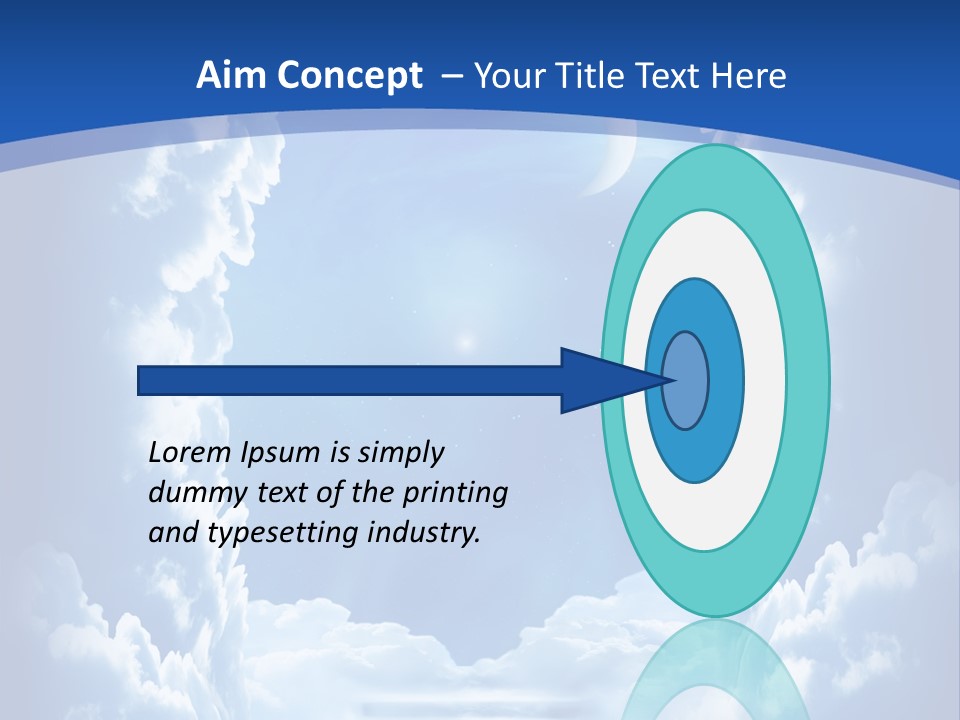 Aim Concept – Your Title Text Here

Lorem Ipsum is simply dummy text of the printing and typesetting industry.